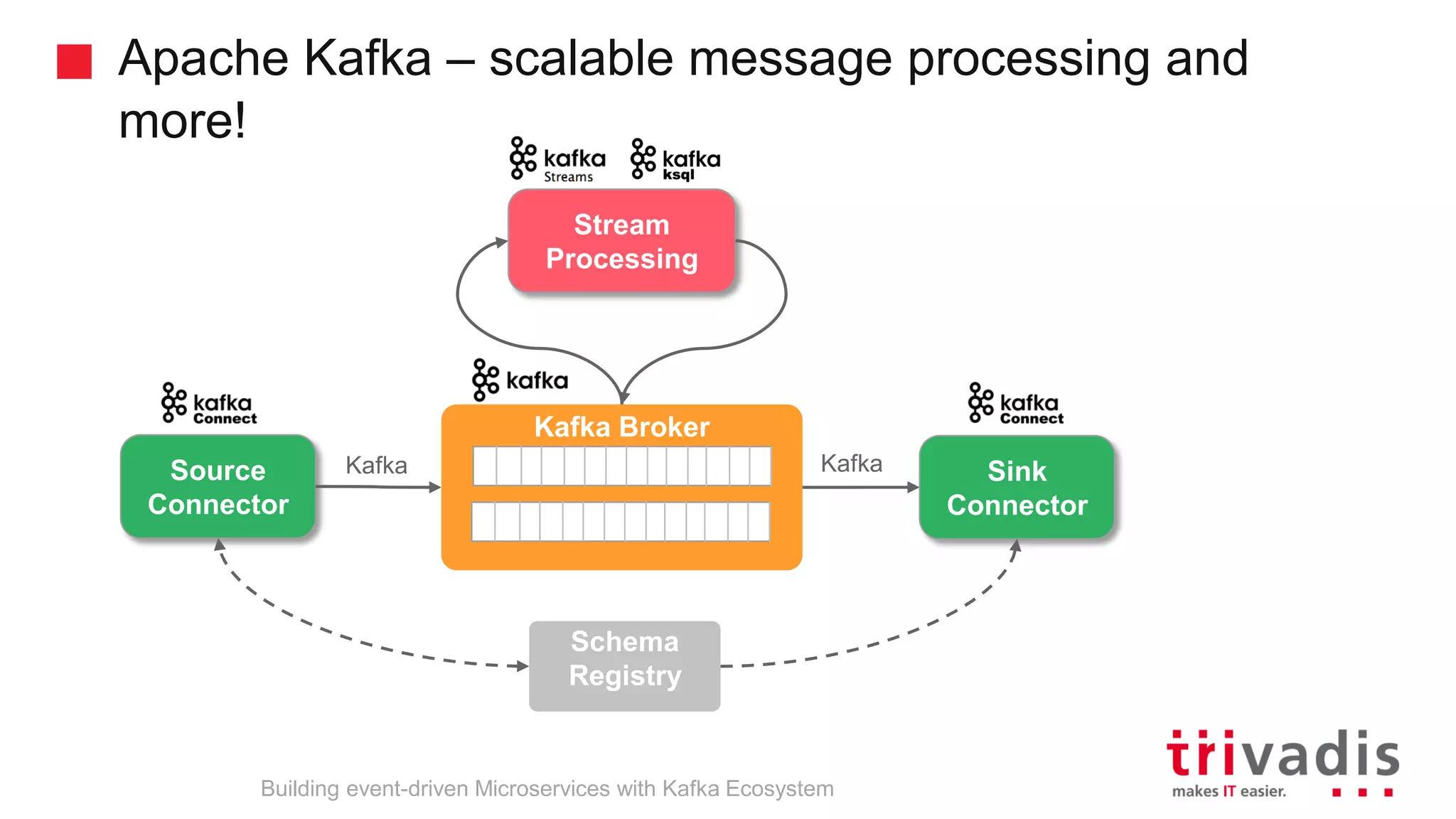 Apache Kafka – scalable message processing and more!

kafka Streams

kafka ksql

Stream Processing

kafka

kafka Connect

Source Connector

Kafka

Kafka Broker

Kafka

kafka Connect

Sink Connector

Schema Registry

Building event-driven Microservices with Kafka Ecosystem

trivadis
makes IT easier.